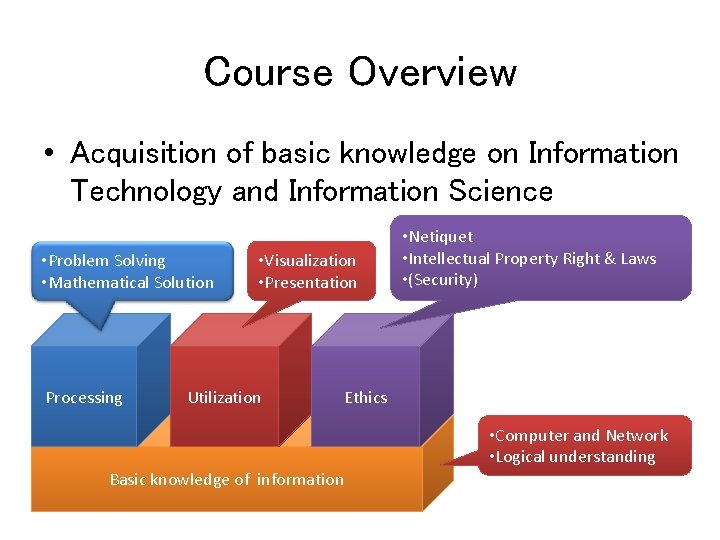 Course Overview

• Acquisition of basic knowledge on Information Technology and Information Science

•Problem Solving
•Mathematical Solution

•Visualization
•Presentation

•Netiquet
•Intellectual Property Right & Laws
•(Security)

Processing

Utilization

Ethics

•Computer and Network
•Logical understanding

Basic knowledge of information